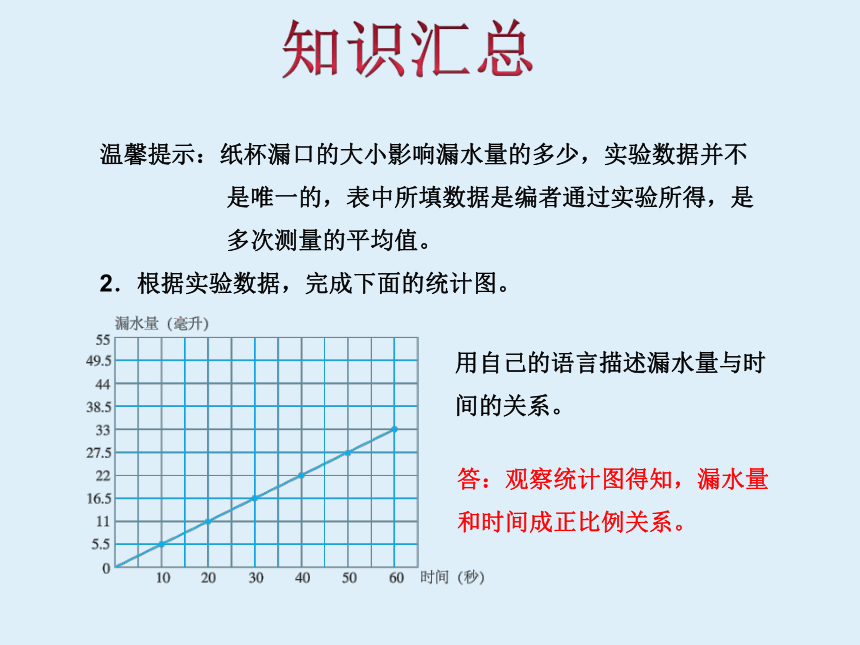 知识汇总

温馨提示：纸杯漏口的大小影响漏水量的多少，实验数据并不是唯一的，表中所填数据是编者通过实验所得，是多次测量的平均值。

2．根据实验数据，完成下面的统计图。

漏水量（毫升）
55
49.5
44
38.5
33
27.5
22
16.5
11
5.5
0
10 20 30 40 50 60 时间（秒）

用自己的语言描述漏水量与时间的关系。

答：观察统计图得知，漏水量和时间成正比例关系。